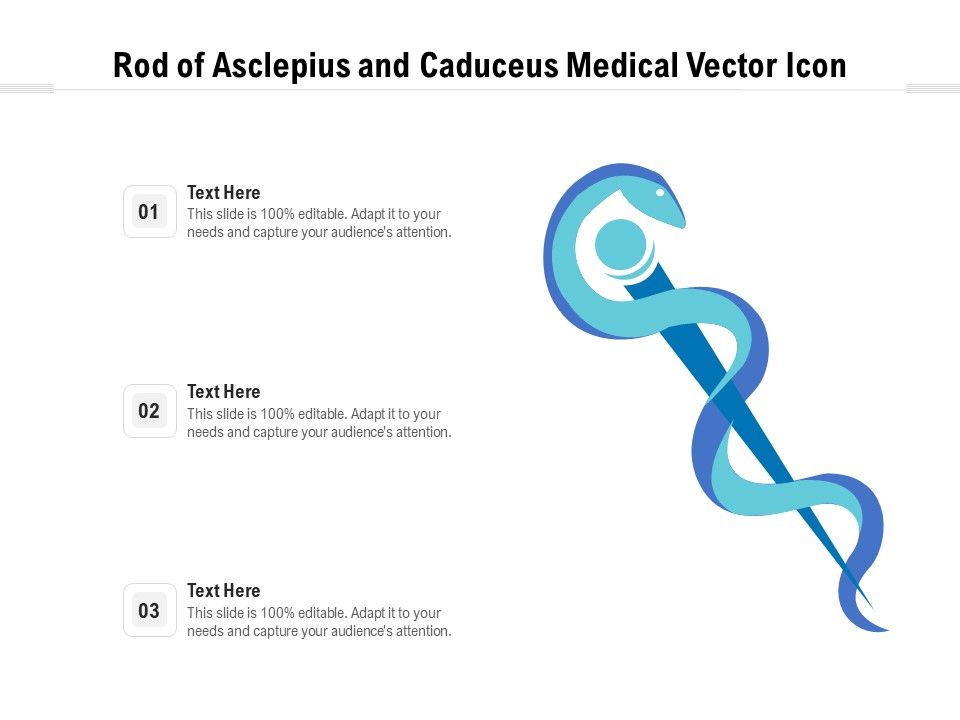 Rod of Asclepius and Caduceus Medical Vector Icon

01

Text Here

This slide is 100% editable. Adapt it to your needs and capture your audience's attention.

02

Text Here

This slide is 100% editable. Adapt it to your needs and capture your audience's attention.

03

Text Here

This slide is 100% editable. Adapt it to your needs and capture your audience's attention.